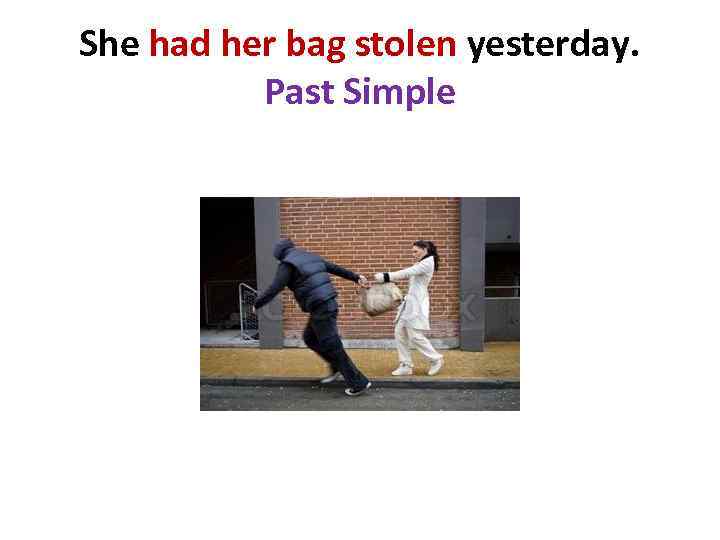 She had her bag stolen yesterday.
Past Simple